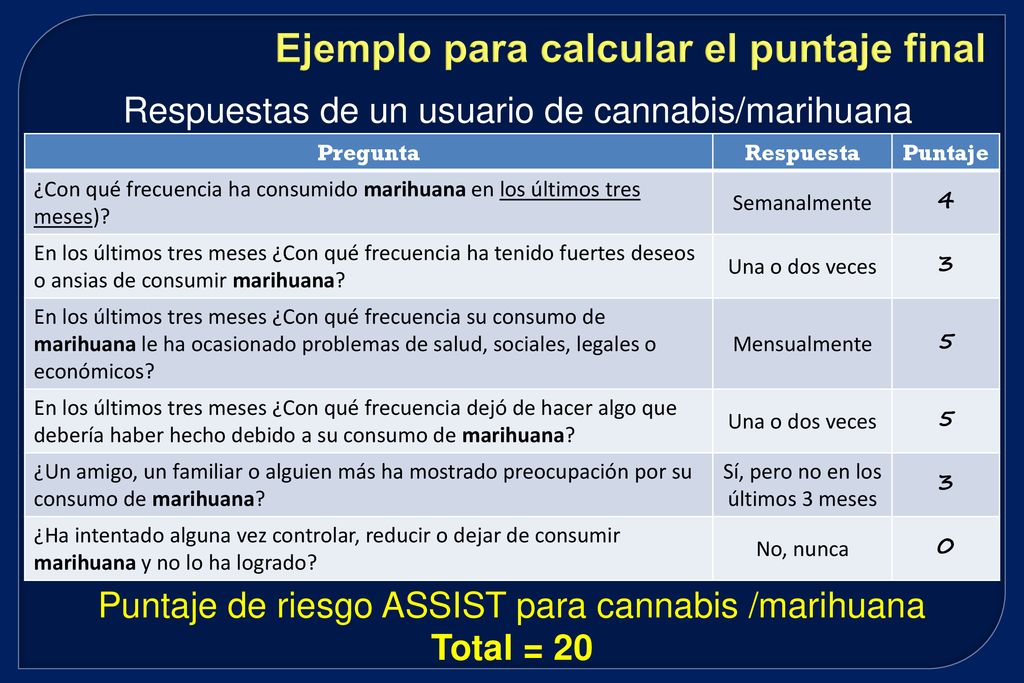 Ejemplo para calcular el puntaje final

Respuestas de un usuario de cannabis/marihuana

| Pregunta | Respuesta | Puntaje |
|---|---|---|
| ¿Con qué frecuencia ha consumido marihuana en los últimos tres meses)? | Semanalmente | 4 |
| En los últimos tres meses ¿Con qué frecuencia ha tenido fuertes deseos o ansias de consumir marihuana? | Una o dos veces | 3 |
| En los últimos tres meses ¿Con qué frecuencia su consumo de marihuana le ha ocasionado problemas de salud, sociales, legales o económicos? | Mensualmente | 5 |
| En los últimos tres meses ¿Con qué frecuencia dejó de hacer algo que debería haber hecho debido a su consumo de marihuana? | Una o dos veces | 5 |
| ¿Un amigo, un familiar o alguien más ha mostrado preocupación por su consumo de marihuana? | Sí, pero no en los últimos 3 meses | 3 |
| ¿Ha intentado alguna vez controlar, reducir o dejar de consumir marihuana y no lo ha logrado? | No, nunca | 0 |

Puntaje de riesgo ASSIST para cannabis /marihuana
Total = 20